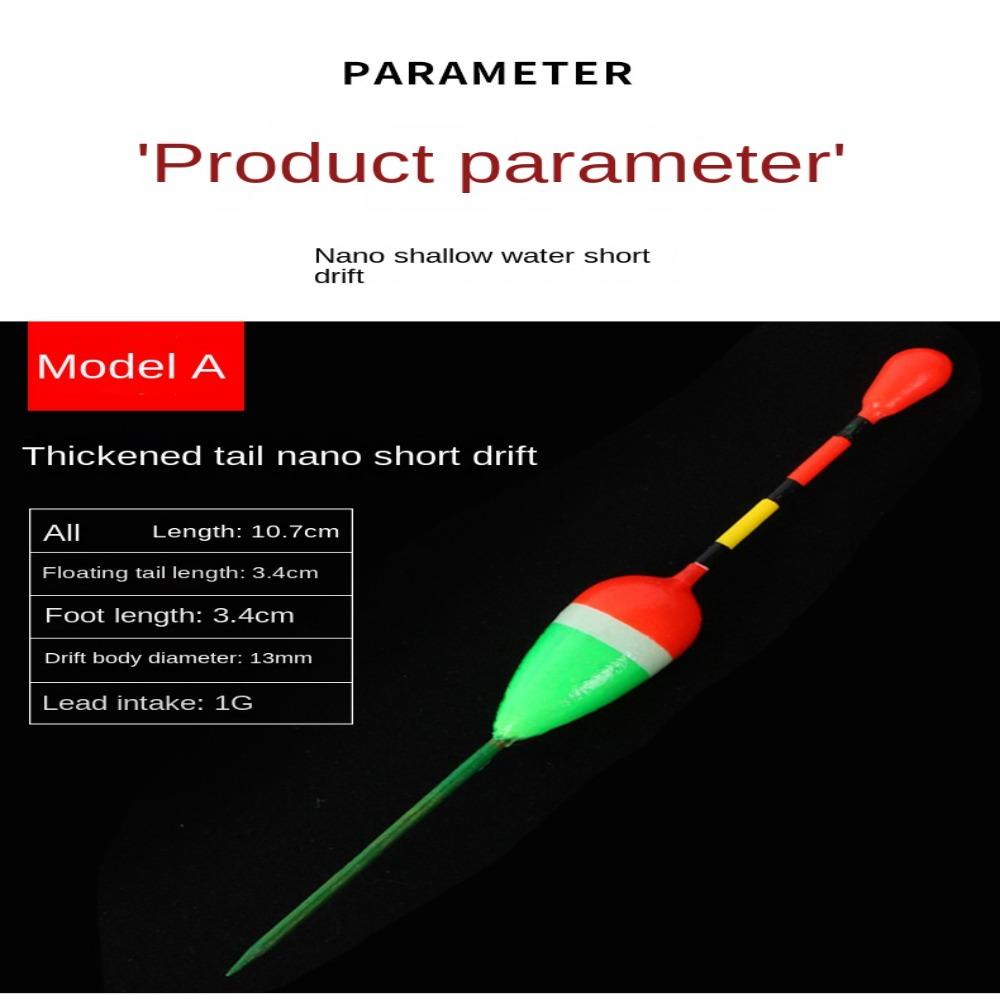 PARAMETER

'Product parameter'

Nano shallow water short drift

Model A

Thickened tail nano short drift

| All Length: 10.7cm |
|---|
| Floating tail length: 3.4cm |
| Foot length: 3.4cm |
| Drift body diameter: 13mm |
| Lead intake: 1G |